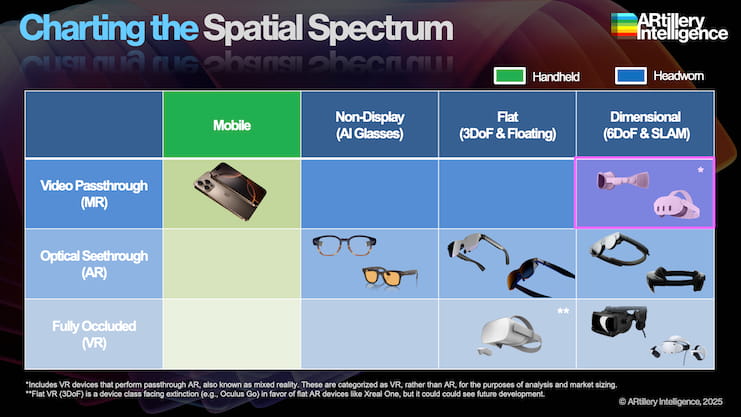 Charting the Spatial Spectrum

ARtillery Intelligence

Handheld Headworn

| | Mobile | Non-Display (AI Glasses) | Flat (3DoF & Floating) | Dimensional (6DoF & SLAM) |
|---|---|---|---|---|
| Video Passthrough (MR) | | | | * |
| Optical Seethrough (AR) | | | | |
| Fully Occluded (VR) | | | ** | |

*Includes VR devices that perform passthrough AR, also known as mixed reality. These are categorized as VR, rather than AR, for the purposes of analysis and market sizing.
**Flat VR (3DoF) is a device class facing extinction (e.g., Oculus Go) in favor of flat AR devices like Xreal One, but it could could see future development.

© ARtillery Intelligence, 2025